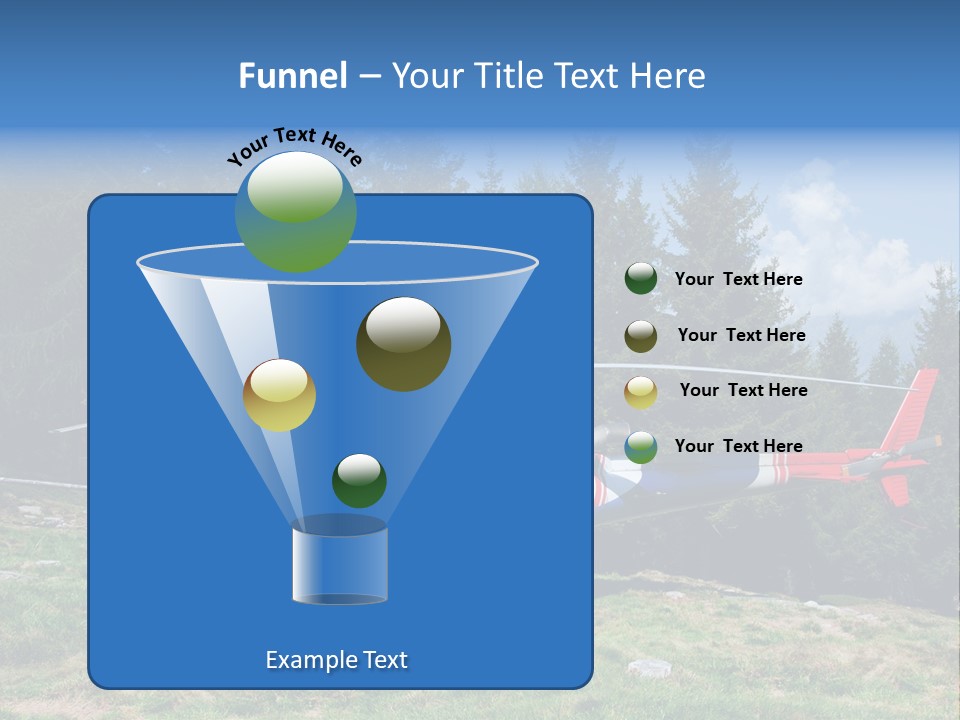 Funnel – Your Title Text Here

Your Text Here

Your Text Here

Your Text Here

Your Text Here

Your Text Here

Example Text